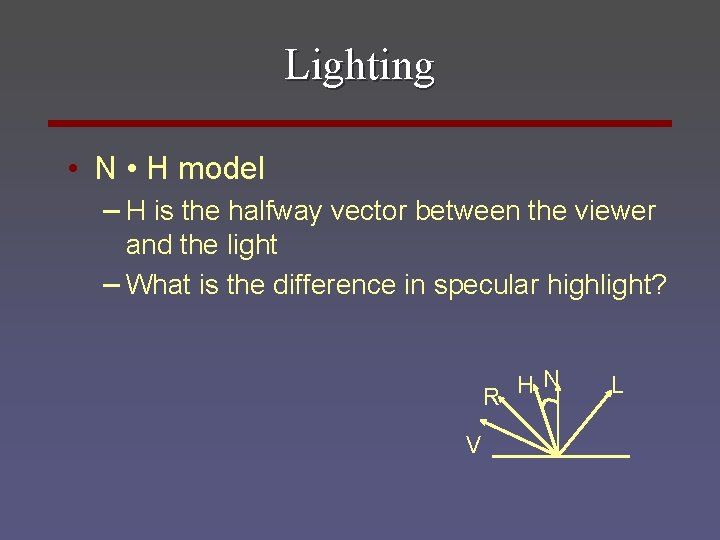 Lighting

• N • H model
– H is the halfway vector between the viewer and the light
– What is the difference in specular highlight?

R H N L
V